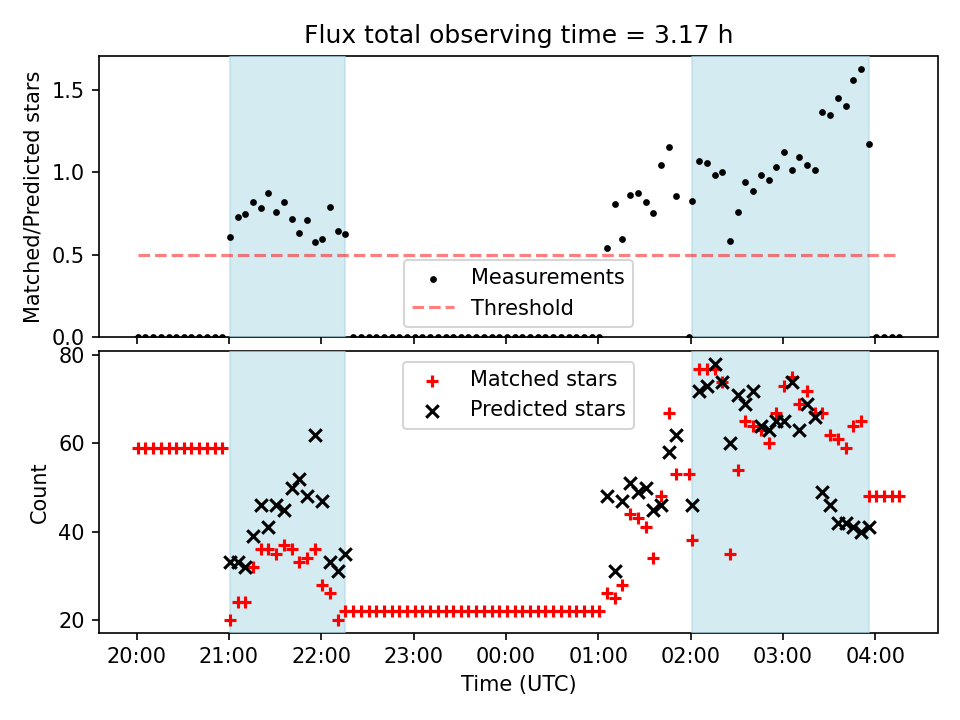 Flux total observing time = 3.17 h

Matched/Predicted stars

1.5
1.0
0.5
0.0

Measurements
Threshold

Count

80
60
40
20

Matched stars
Predicted stars

20:00
21:00
22:00
23:00
00:00
01:00
02:00
03:00
04:00

Time (UTC)